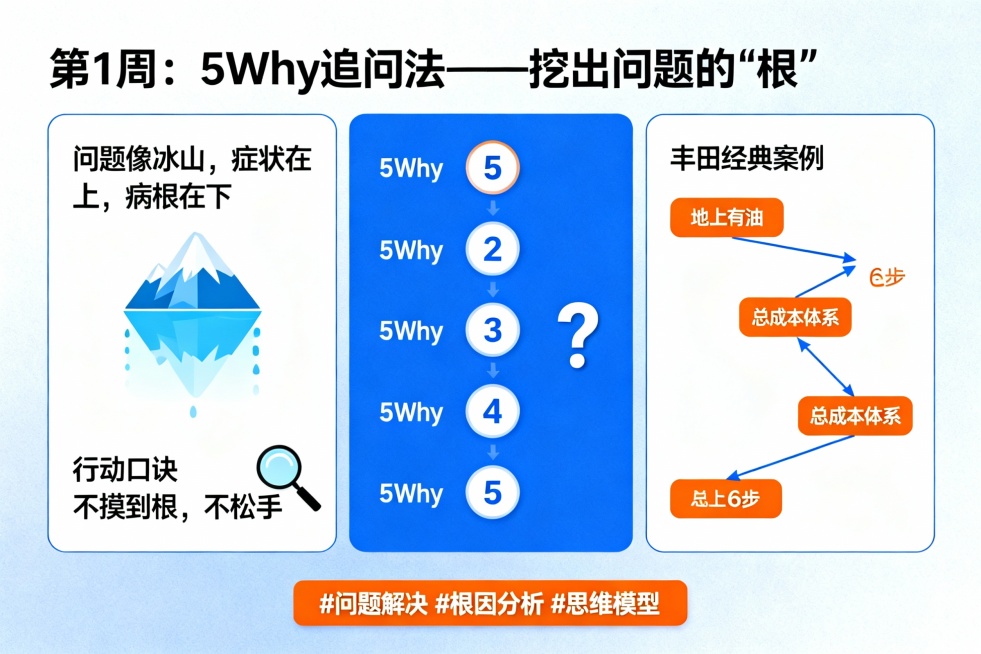 第1周：5Why追问法——挖出问题的“根”

问题像冰山，症状在上，病根在下

行动口诀
不摸到根，不松手

5Why 5
5Why 2
5Why 3
5Why 4
5Why 5
?

丰田经典案例

地上有油
6步
总成本体系
总成本体系
总上6步

#问题解决 #根因分析 #思维模型